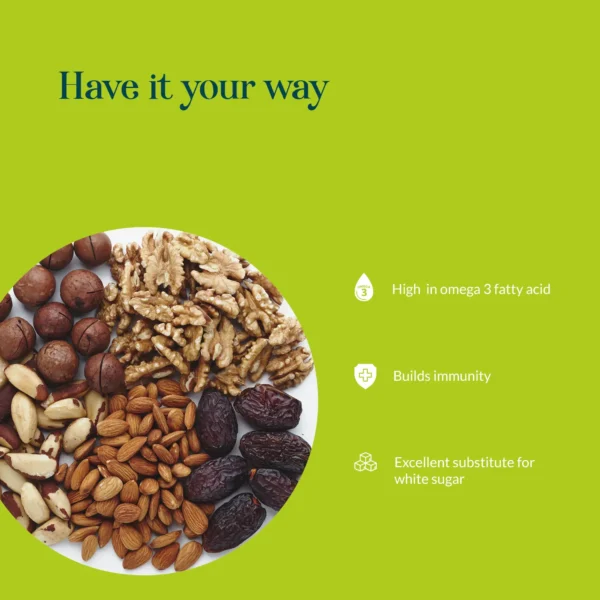 Have it your way

3

High in omega 3 fatty acid

Builds immunity

Excellent substitute for white sugar